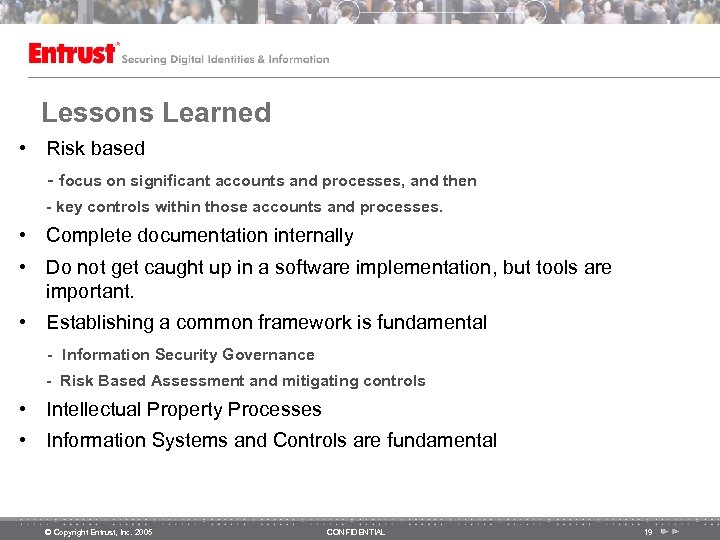 Entrust® Securing Digital Identities & Information

Lessons Learned

• Risk based

- focus on significant accounts and processes, and then

- key controls within those accounts and processes.

• Complete documentation internally

• Do not get caught up in a software implementation, but tools are important.

• Establishing a common framework is fundamental

- Information Security Governance

- Risk Based Assessment and mitigating controls

• Intellectual Property Processes

• Information Systems and Controls are fundamental

© Copyright Entrust, Inc. 2005 CONFIDENTIAL 19